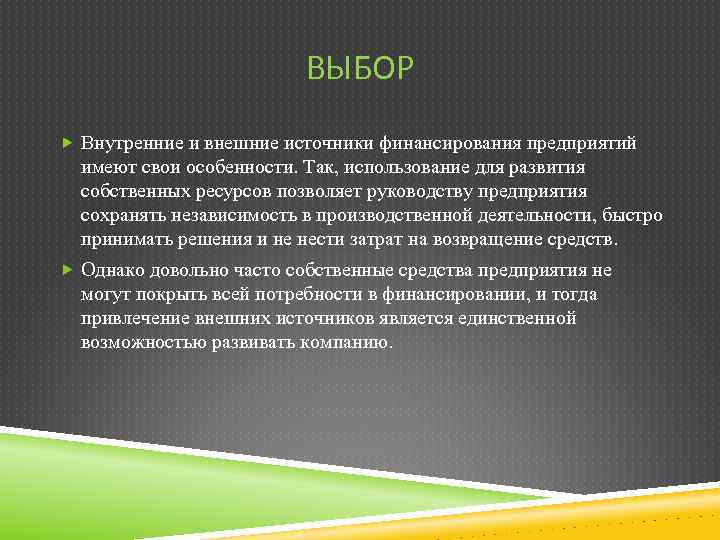 ВЫБОР

Внутренние и внешние источники финансирования предприятий имеют свои особенности. Так, использование для развития собственных ресурсов позволяет руководству предприятия сохранять независимость в производственной деятельности, быстро принимать решения и не нести затрат на возвращение средств.

Однако довольно часто собственные средства предприятия не могут покрыть всей потребности в финансировании, и тогда привлечение внешних источников является единственной возможностью развивать компанию.